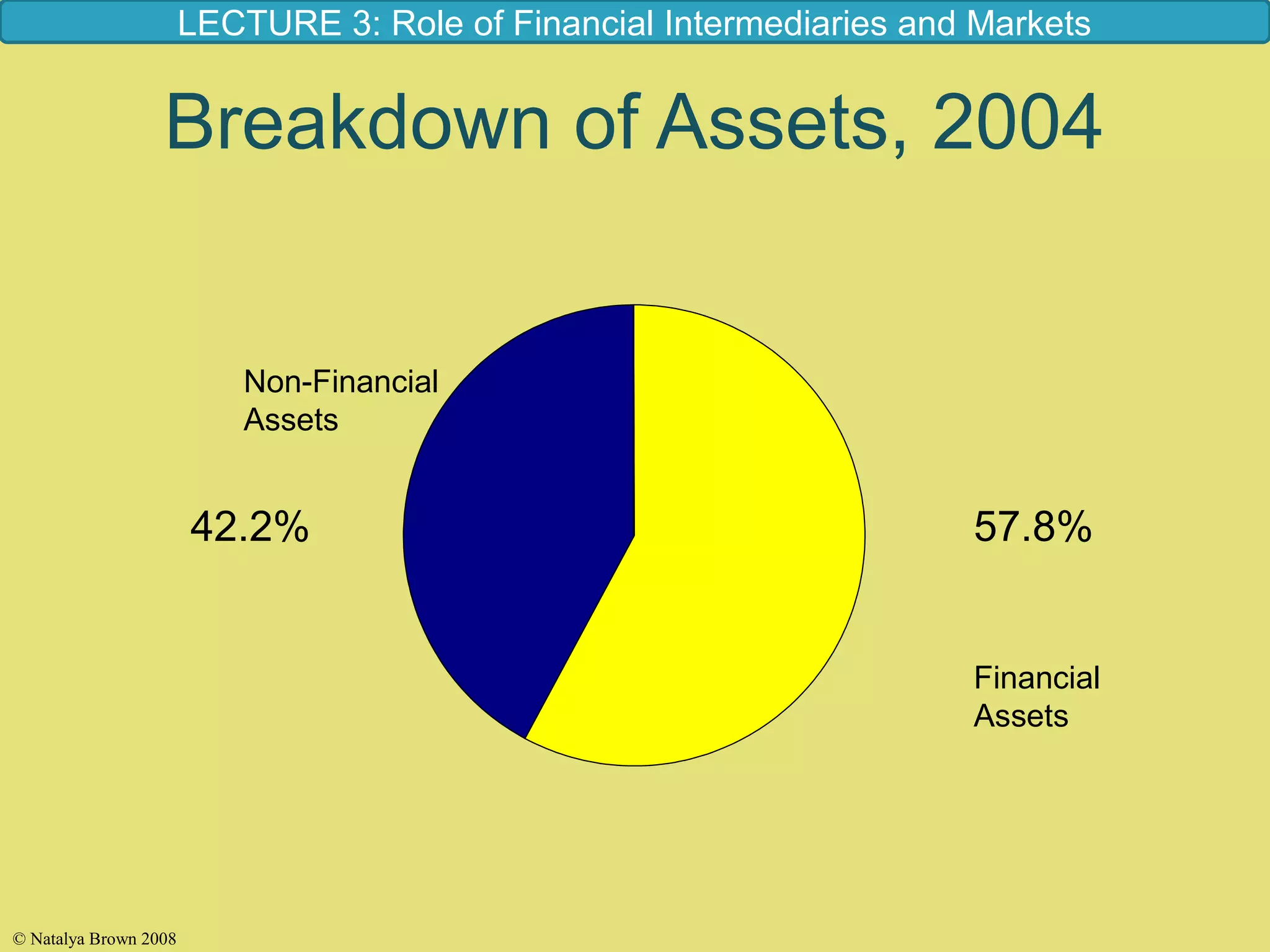 LECTURE 3: Role of Financial Intermediaries and Markets

Breakdown of Assets, 2004

Non-Financial Assets

42.2%

57.8%

Financial Assets

© Natalya Brown 2008